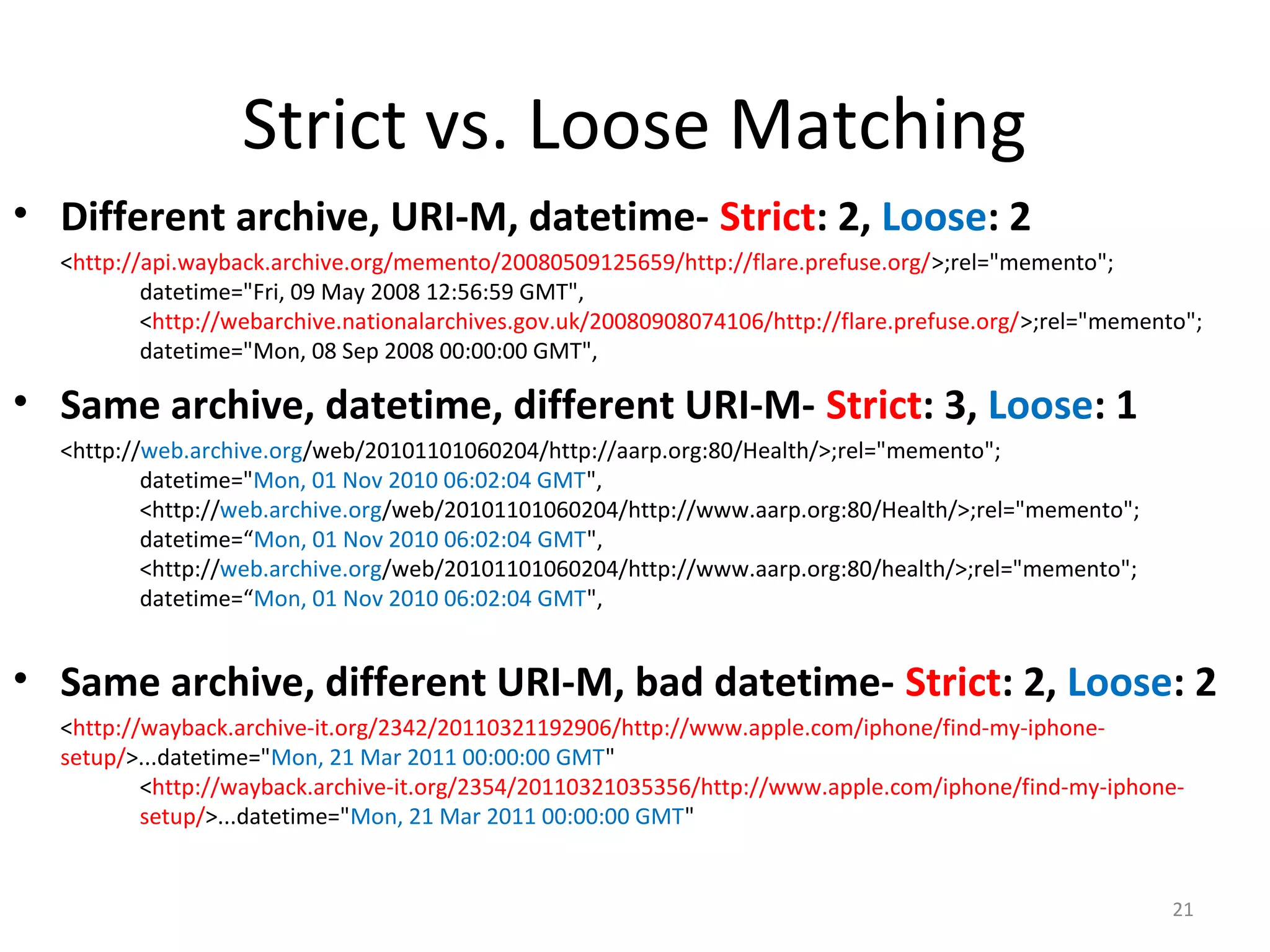 Strict vs. Loose Matching

• Different archive, URI-M, datetime- Strict: 2, Loose: 2

<http://api.wayback.archive.org/memento/20080509125659/http://flare.prefuse.org/>;rel="memento"; datetime="Fri, 09 May 2008 12:56:59 GMT", <http://webarchive.nationalarchives.gov.uk/20080908074106/http://flare.prefuse.org/>;rel="memento"; datetime="Mon, 08 Sep 2008 00:00:00 GMT",

• Same archive, datetime, different URI-M- Strict: 3, Loose: 1

<http://web.archive.org/web/20101101060204/http://aarp.org:80/Health/>;rel="memento"; datetime="Mon, 01 Nov 2010 06:02:04 GMT", <http://web.archive.org/web/20101101060204/http://www.aarp.org:80/Health/>;rel="memento"; datetime=“Mon, 01 Nov 2010 06:02:04 GMT", <http://web.archive.org/web/20101101060204/http://www.aarp.org:80/health/>;rel="memento"; datetime=“Mon, 01 Nov 2010 06:02:04 GMT",

• Same archive, different URI-M, bad datetime- Strict: 2, Loose: 2

<http://wayback.archive-it.org/2342/20110321192906/http://www.apple.com/iphone/find-my-iphone-setup/>...datetime="Mon, 21 Mar 2011 00:00:00 GMT" <http://wayback.archive-it.org/2354/20110321035356/http://www.apple.com/iphone/find-my-iphone-setup/>...datetime="Mon, 21 Mar 2011 00:00:00 GMT"

21